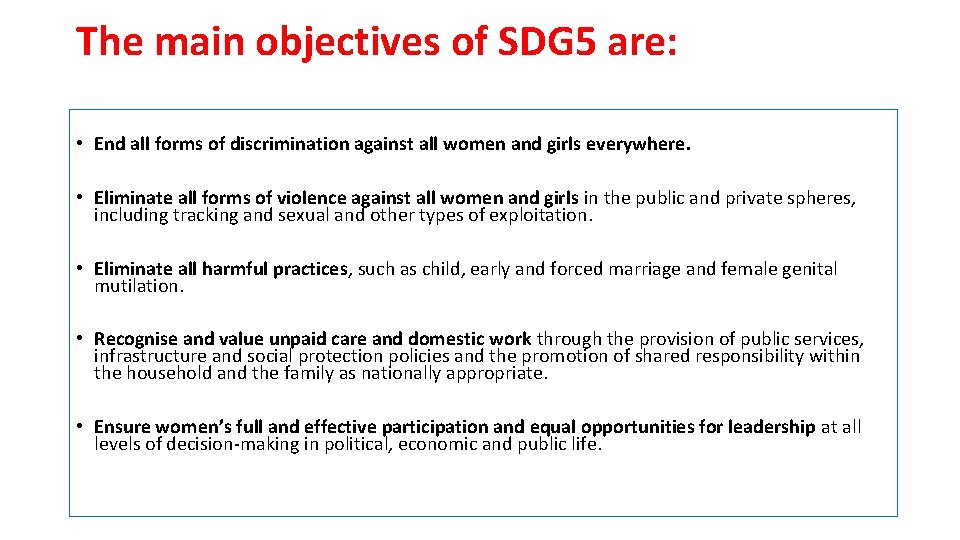 The main objectives of SDG5 are:

• End all forms of discrimination against all women and girls everywhere.

• Eliminate all forms of violence against all women and girls in the public and private spheres, including tracking and sexual and other types of exploitation.

• Eliminate all harmful practices, such as child, early and forced marriage and female genital mutilation.

• Recognise and value unpaid care and domestic work through the provision of public services, infrastructure and social protection policies and the promotion of shared responsibility within the household and the family as nationally appropriate.

• Ensure women's full and effective participation and equal opportunities for leadership at all levels of decision-making in political, economic and public life.